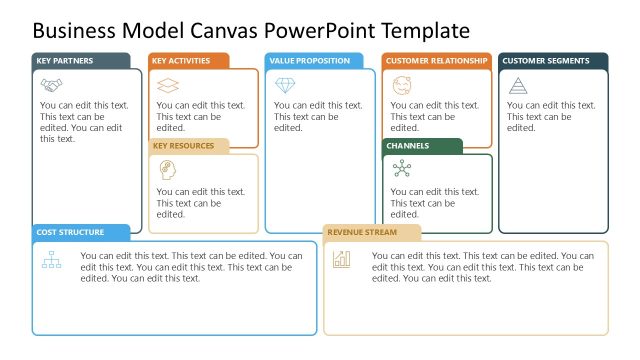 Business Model Canvas PowerPoint Template

KEY PARTNERS

You can edit this text. This text can be edited. You can edit this text.

KEY ACTIVITIES

You can edit this text. This text can be edited.

KEY RESOURCES

You can edit this text. This text can be edited.

VALUE PROPOSITION

You can edit this text. This text can be edited.

CUSTOMER RELATIONSHIP

You can edit this text. This text can be edited.

CHANNELS

You can edit this text. This text can be edited.

CUSTOMER SEGMENTS

You can edit this text. This text can be edited.

COST STRUCTURE

You can edit this text. This text can be edited. You can edit this text. You can edit this text. This text can be edited. You can edit this text.

REVENUE STREAM

You can edit this text. This text can be edited. You can edit this text. You can edit this text. This text can be edited. You can edit this text.